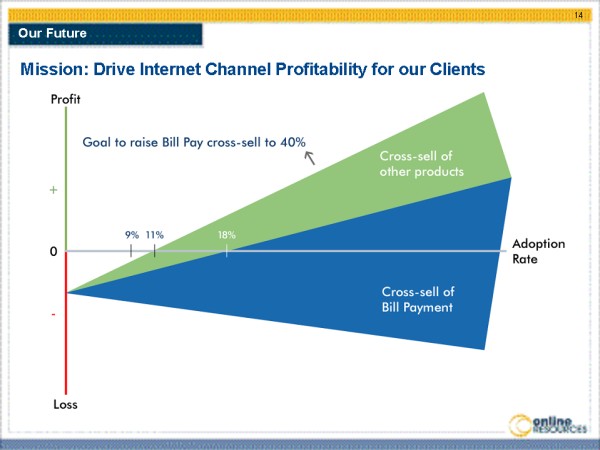 14

Our Future

Mission: Drive Internet Channel Profitability for our Clients

Profit

Goal to raise Bill Pay cross-sell to 40%

Cross-sell of other products

+

9% 11% 18%

0

Adoption Rate

Cross-sell of Bill Payment

-

Loss

online RESOURCES